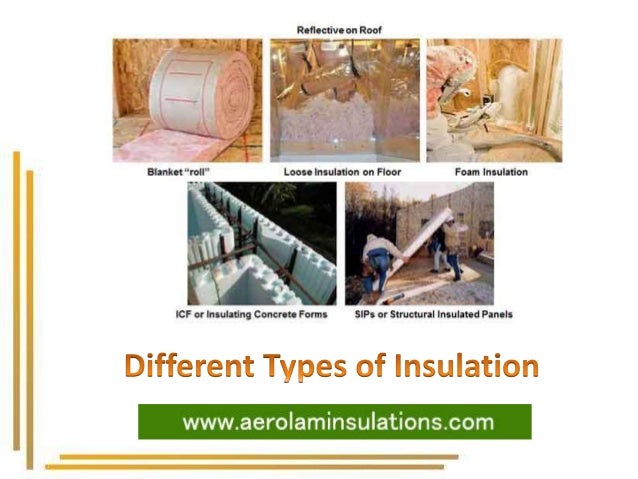 Reflective on Roof

Blanket "roll"

Loose Insulation on Floor

Foam Insulation

ICF or Insulating Concrete Forms

SIPs or Structural Insulated Panels

Different Types of Insulation

www.aerolaminsulations.com